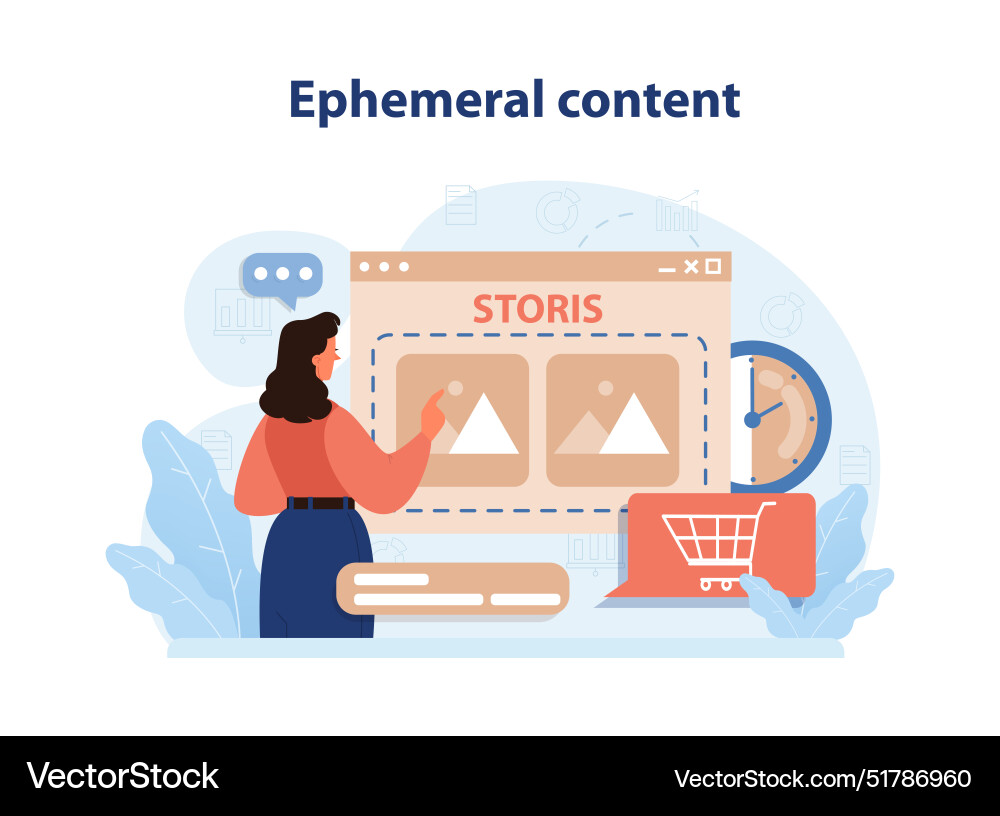 Ephemeral content

STORIS

VectorStock

VectorStock.com/51786960